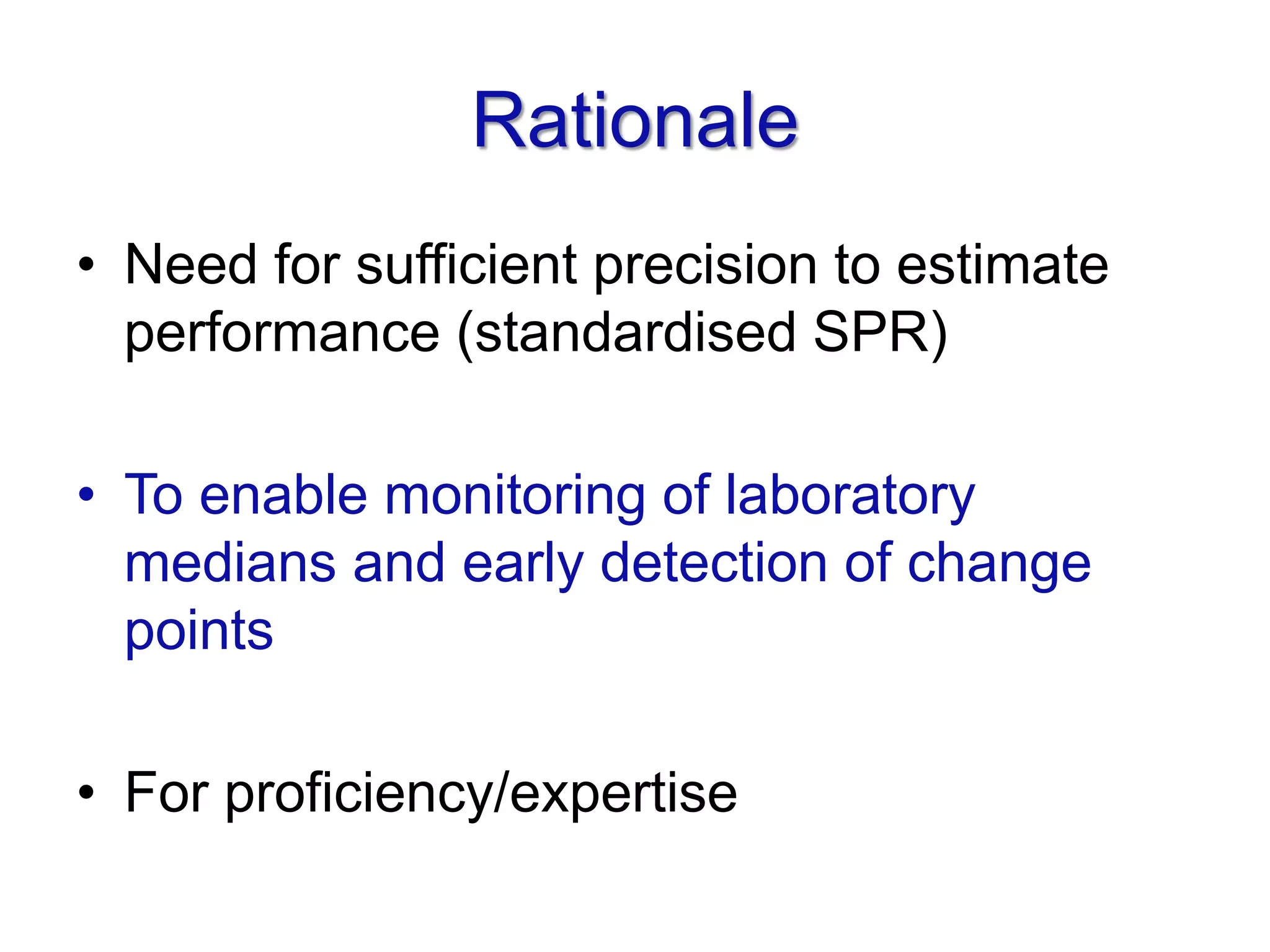 Rationale

• Need for sufficient precision to estimate performance (standardised SPR)

• To enable monitoring of laboratory medians and early detection of change points

• For proficiency/expertise